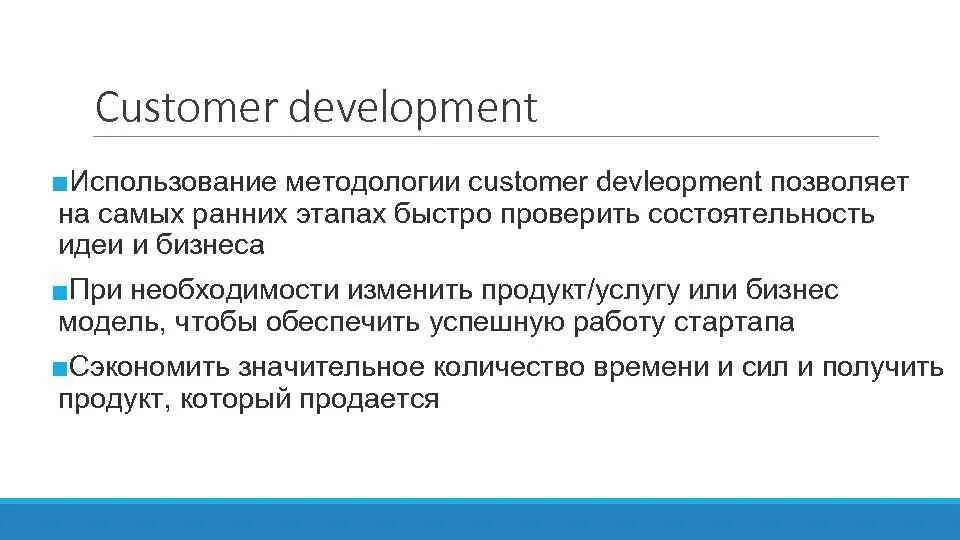 Customer development

Использование методологии customer devleopment позволяет на самых ранних этапах быстро проверить состоятельность идеи и бизнеса

При необходимости изменить продукт/услугу или бизнес модель, чтобы обеспечить успешную работу стартапа

Сэкономить значительное количество времени и сил и получить продукт, который продается